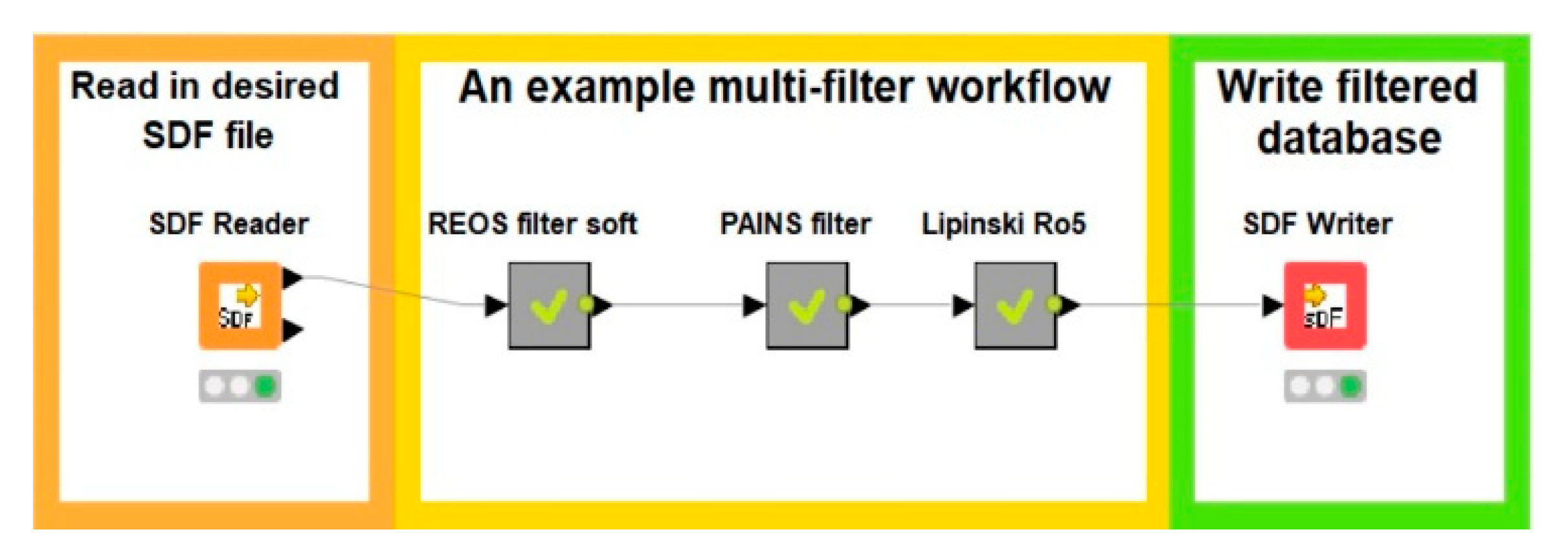 Read in desired SDF file

SDF Reader

SDF

An example multi-filter workflow

REOS filter soft

PAINS filter

Lipinski Ro5

Write filtered database

SDF Writer

SDF